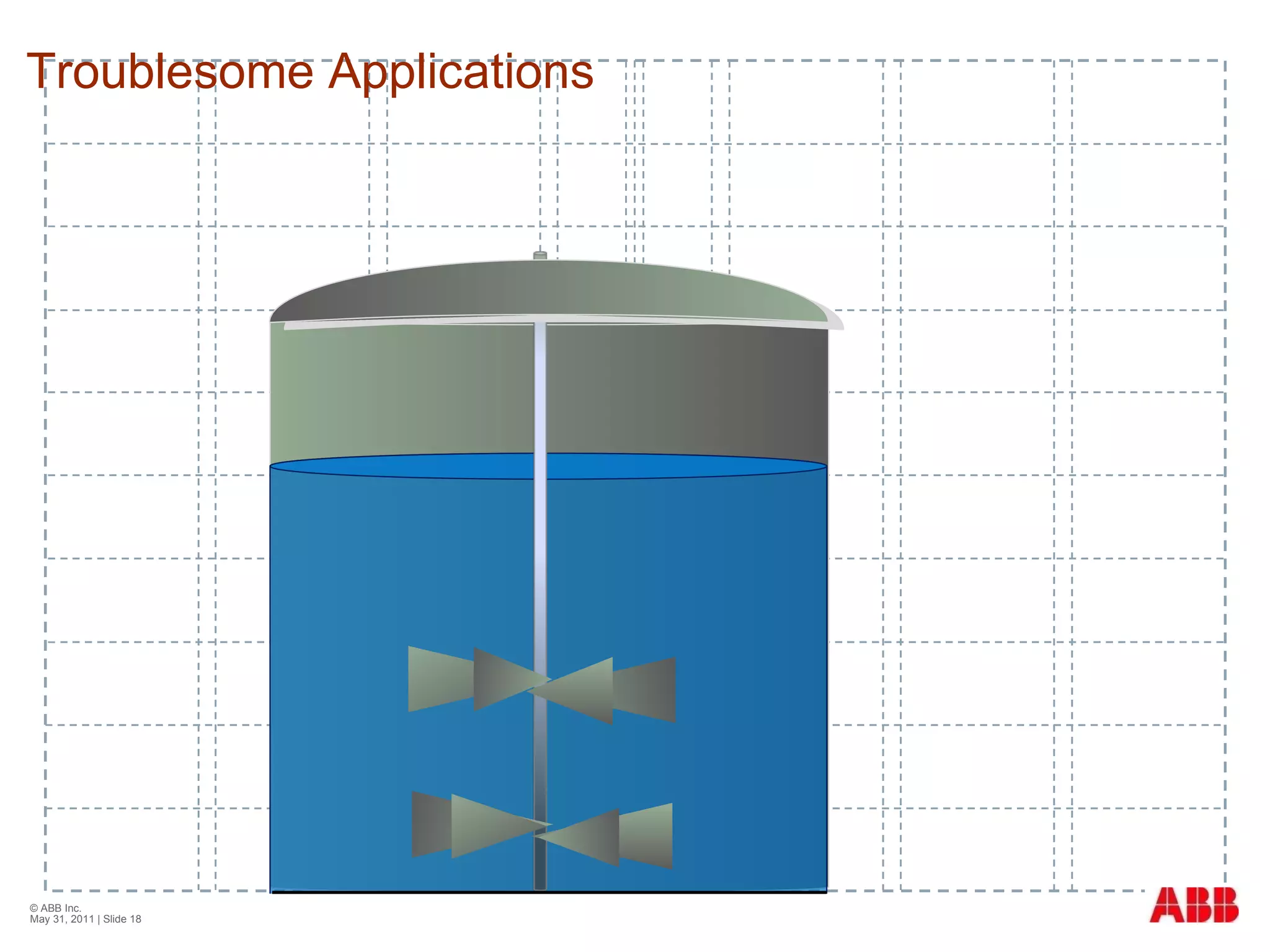 Troublesome Applications

© ABB Inc.
May 31, 2011 | Slide 18

ABB